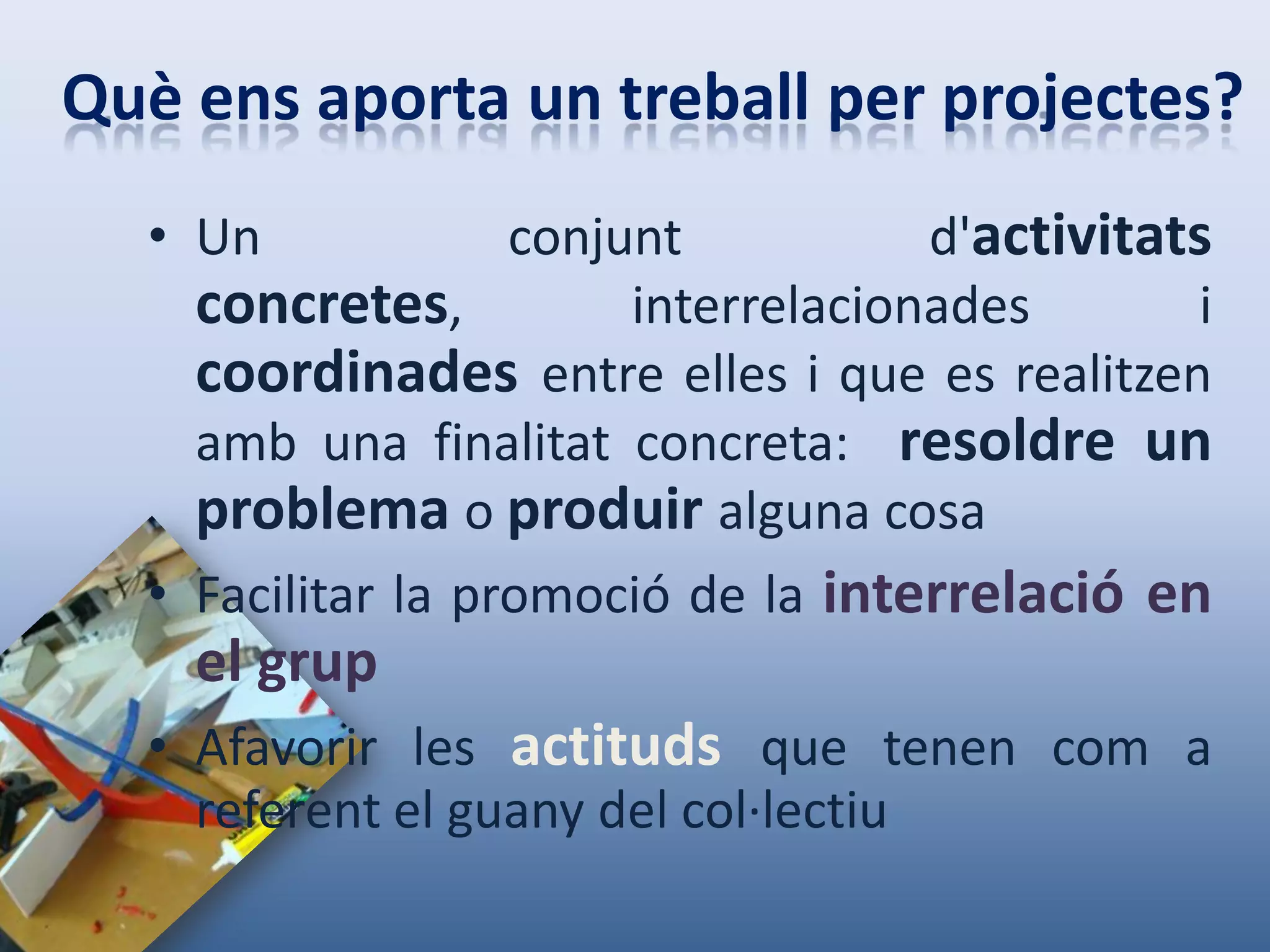 Què ens aporta un treball per projectes?

• Un conjunt d'activitats concretes, interrelacionades i coordinades entre elles i que es realitzen amb una finalitat concreta: resoldre un problema o produir alguna cosa

• Facilitar la promoció de la interrelació en el grup

• Afavorir les actituds que tenen com a referent el guany del col·lectiu